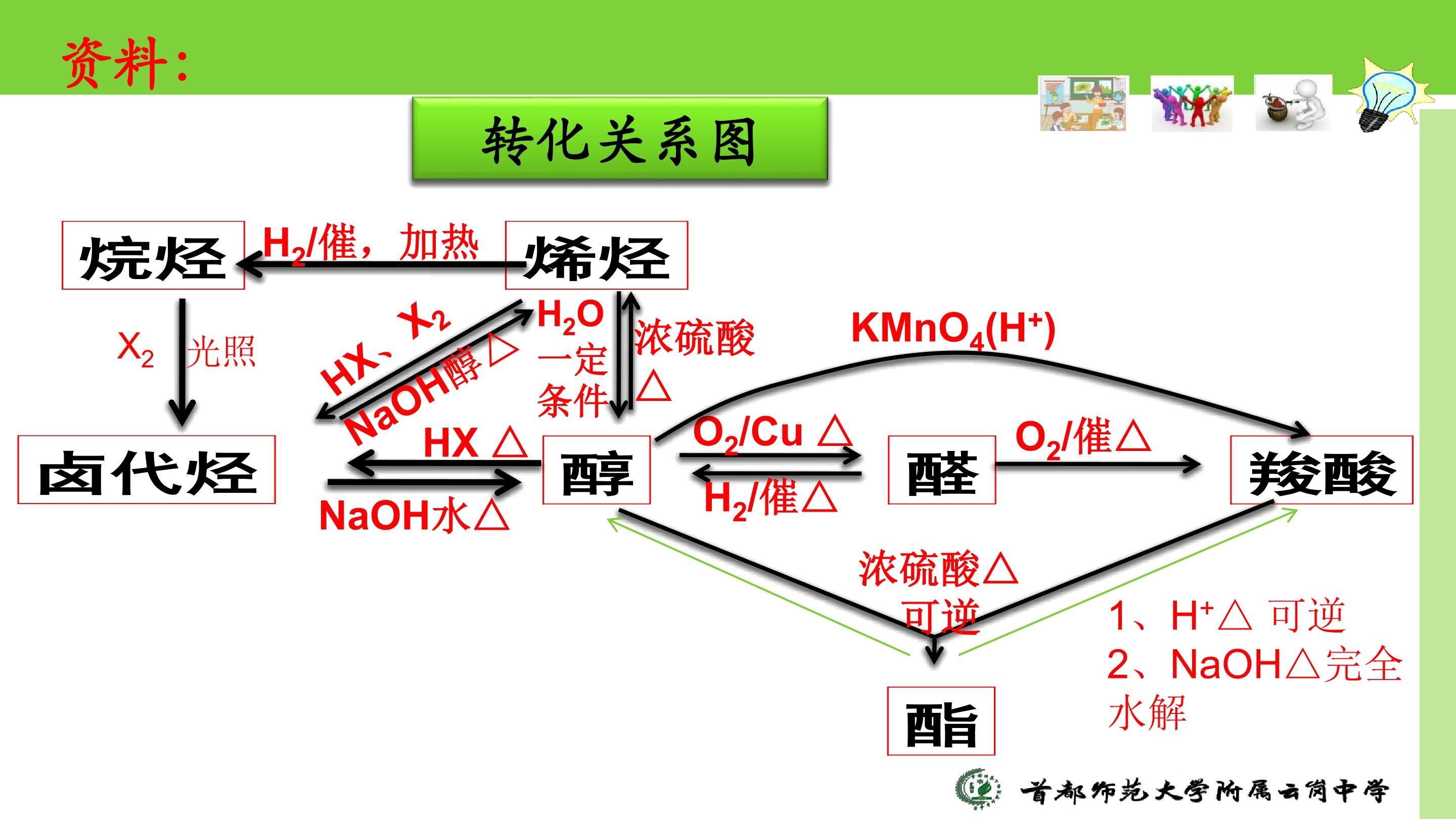 资料:

转化关系图

烷烃

$H_2$/催，加热

烯烃

$X_2$

光照

HX、$X_2$

NaOH醇△

$H_2O$
一定
条件

浓硫酸
△

$KMnO_4(H^+)$

卤代烃

HX △

NaOH水△

醇

$O_2$/Cu △

$H_2$/催△

醛

$O_2$/催△

羧酸

浓硫酸△
可逆

1、$H^+$△ 可逆
2、NaOH△完全水解

酯

首都师范大学附属云岗中学